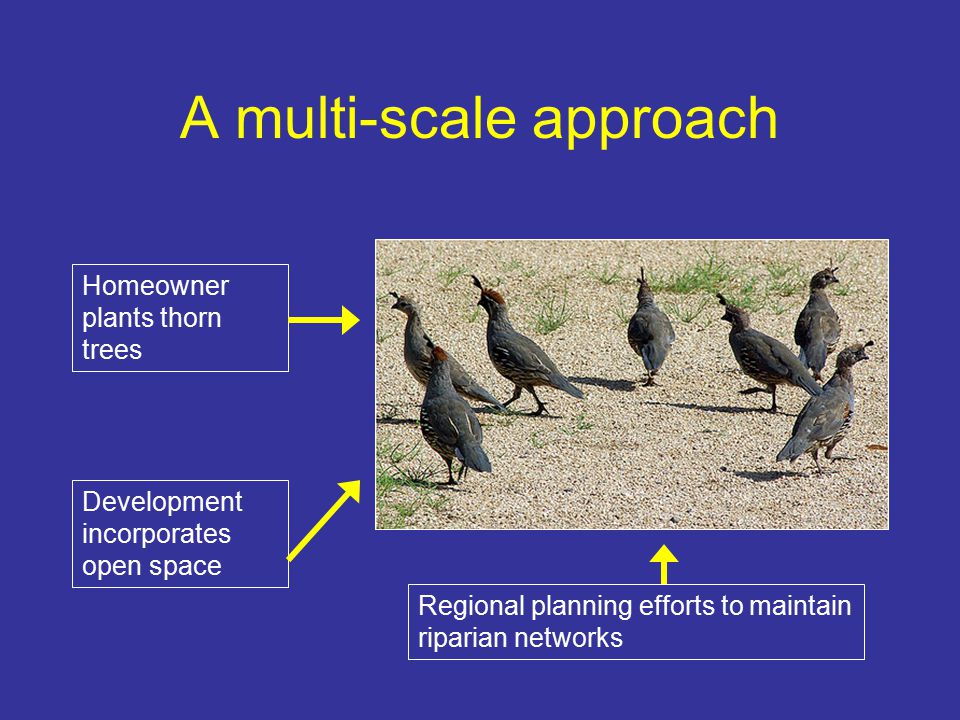 A multi-scale approach

Homeowner plants thorn trees

Development incorporates open space

Regional planning efforts to maintain riparian networks